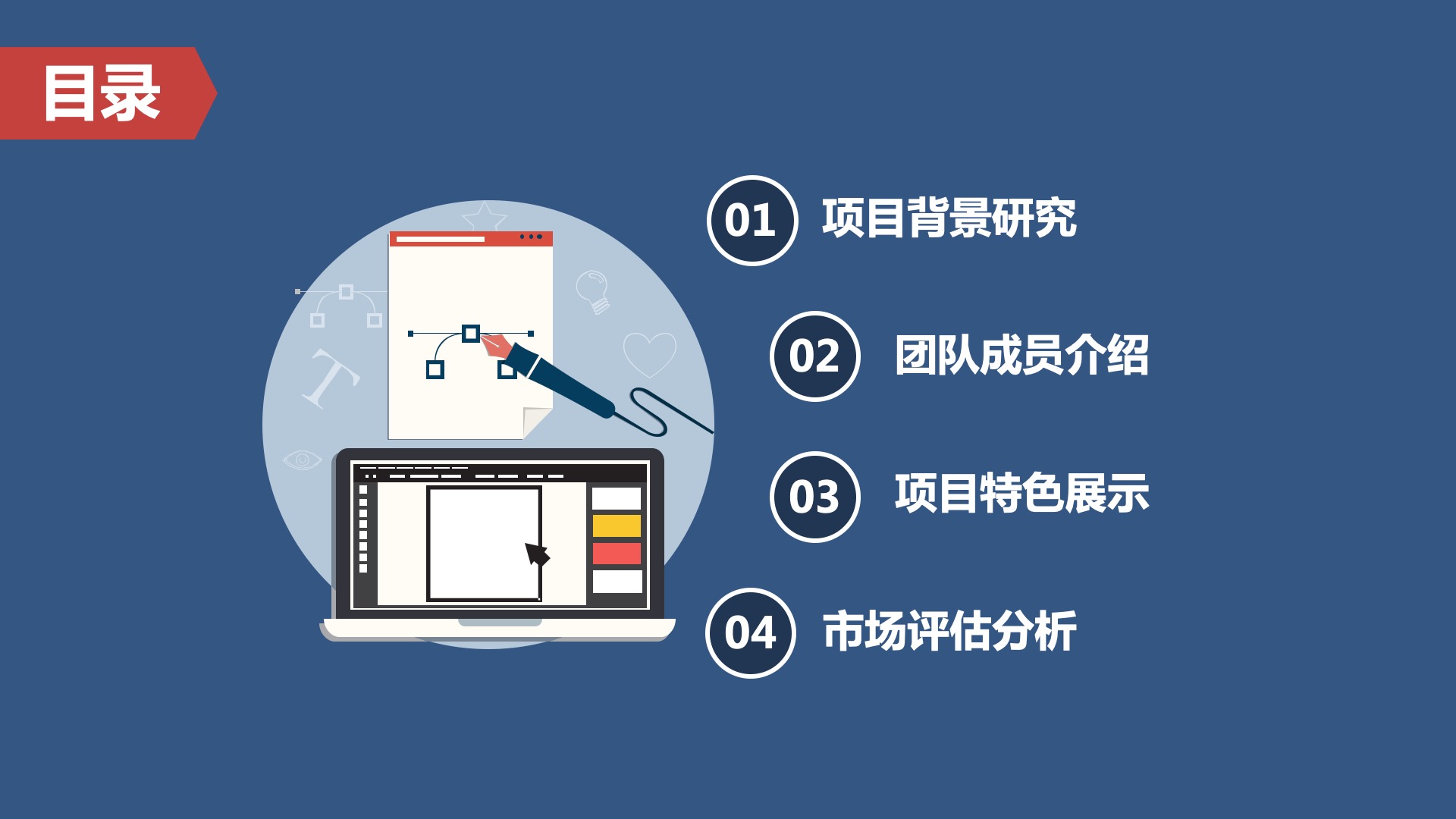 目录

01 项目背景研究

02 团队成员介绍

03 项目特色展示

04 市场评估分析